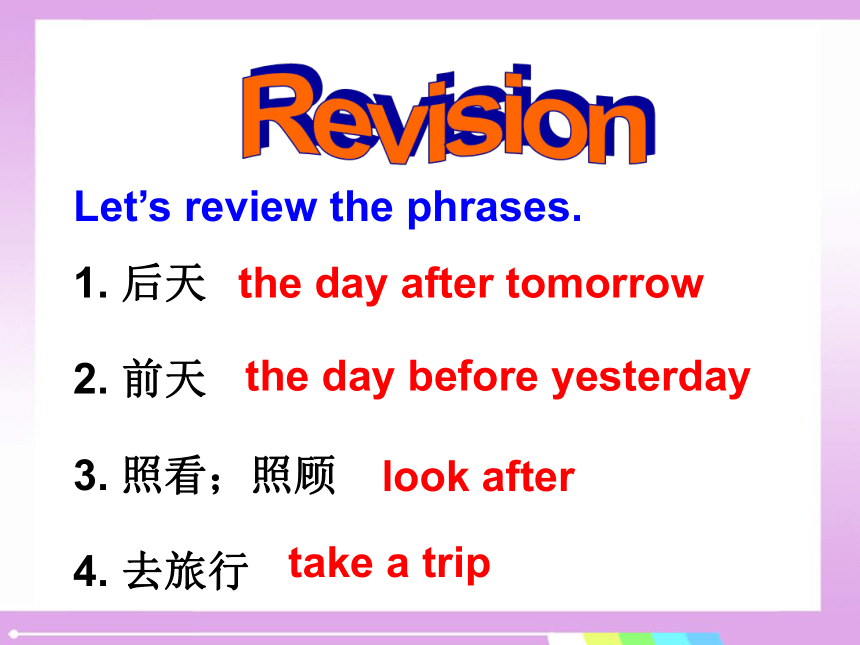 Revision

Let’s review the phrases.

1. 后天 the day after tomorrow

2. 前天 the day before yesterday

3. 照看；照顾 look after

4. 去旅行 take a trip